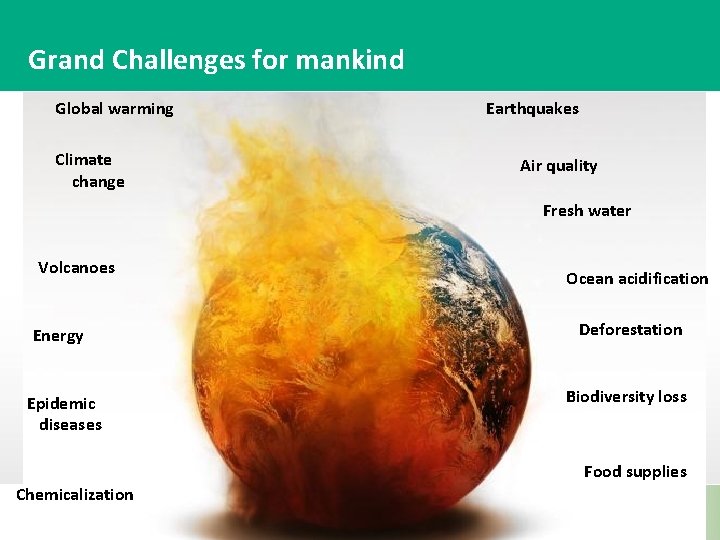 Grand Challenges for mankind

Global warming

Climate change

Volcanoes

Energy

Epidemic diseases

Chemicalization

Earthquakes

Air quality

Fresh water

Ocean acidification

Deforestation

Biodiversity loss

Food supplies